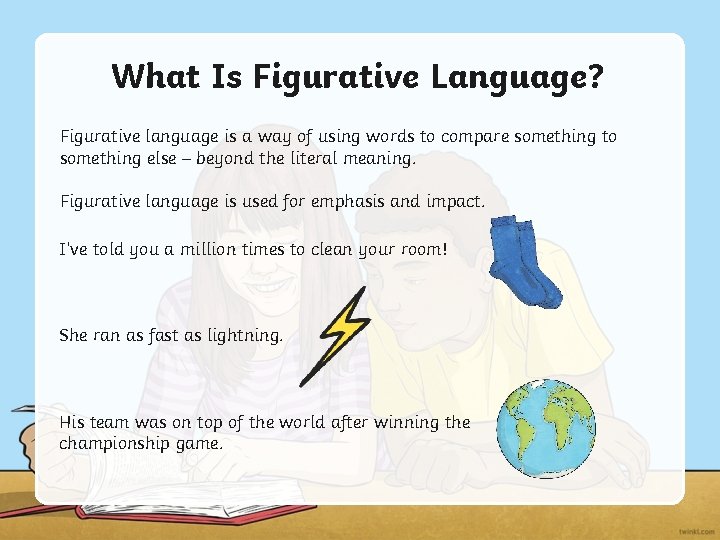 What Is Figurative Language?

Figurative language is a way of using words to compare something to something else – beyond the literal meaning.

Figurative language is used for emphasis and impact.

I've told you a million times to clean your room!

She ran as fast as lightning.

His team was on top of the world after winning the championship game.

twinkl.com